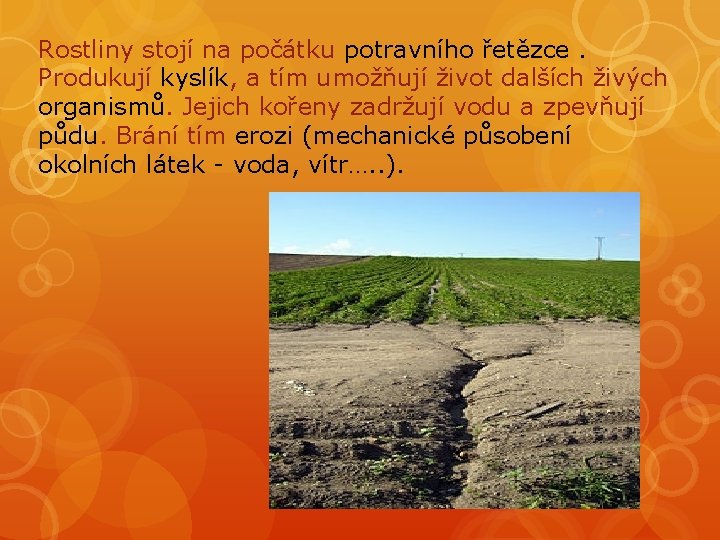 Rostliny stojí na počátku potravního řetězce . Produkují kyslík, a tím umožňují život dalších živých organismů. Jejich kořeny zadržují vodu a zpevňují půdu. Brání tím erozi (mechanické působení okolních látek - voda, vítr…..).